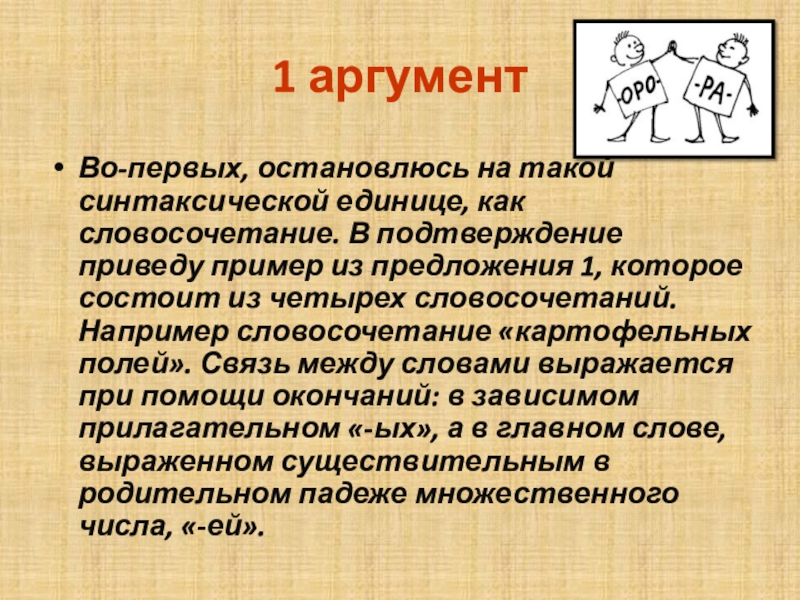 1 аргумент

-ОРО- -РА-

• Во-первых, остановлюсь на такой синтаксической единице, как словосочетание. В подтверждение приведу пример из предложения 1, которое состоит из четырех словосочетаний. Например словосочетание «картофельных полей». Связь между словами выражается при помощи окончаний: в зависимом прилагательном «-ых», а в главном слове, выраженном существительным в родительном падеже множественного числа, «-ей».